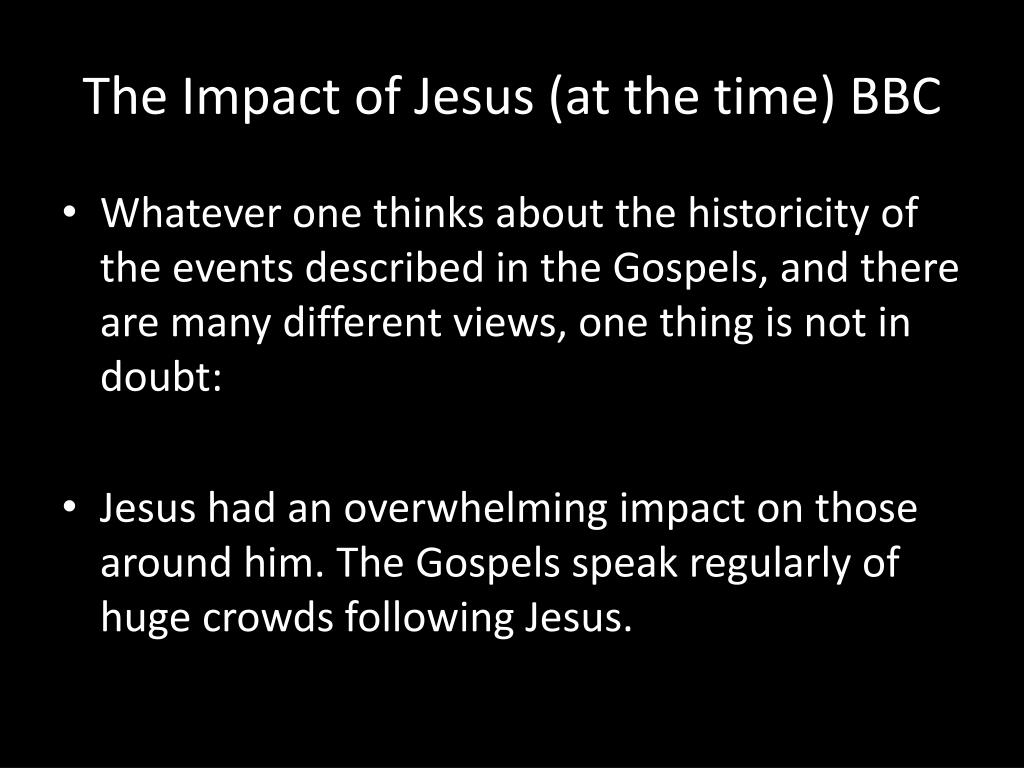 The Impact of Jesus (at the time) BBC

• Whatever one thinks about the historicity of the events described in the Gospels, and there are many different views, one thing is not in doubt:

• Jesus had an overwhelming impact on those around him. The Gospels speak regularly of huge crowds following Jesus.